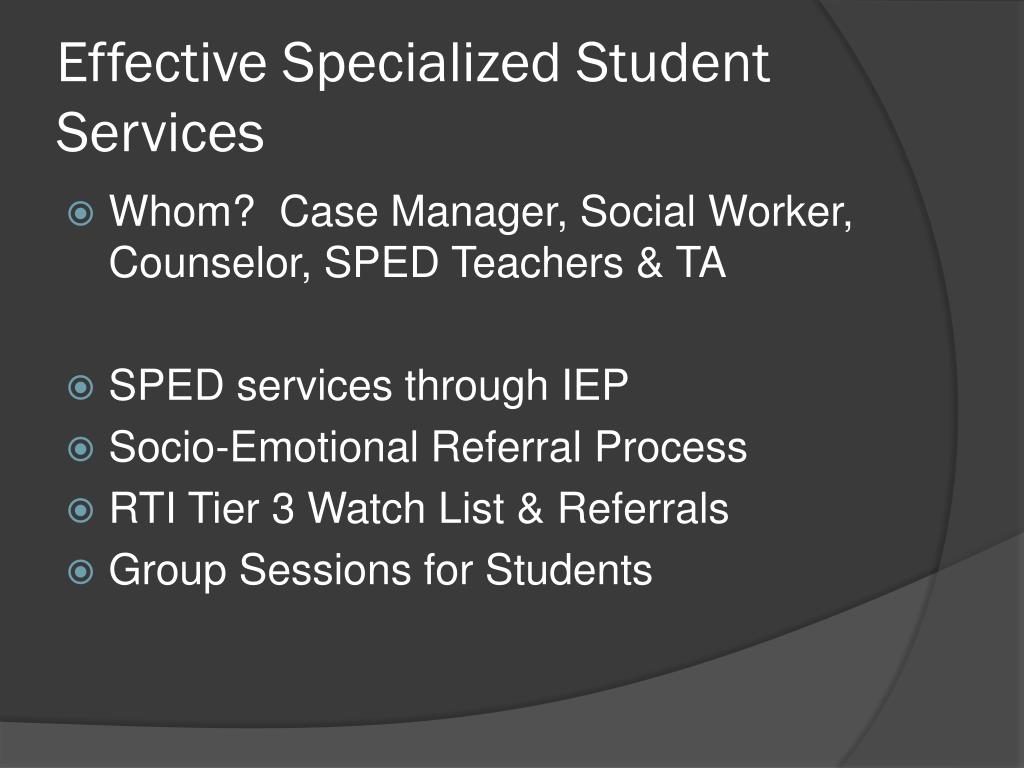 Effective Specialized Student Services

Whom?  Case Manager, Social Worker, Counselor, SPED Teachers & TA

SPED services through IEP
Socio-Emotional Referral Process
RTI Tier 3 Watch List & Referrals
Group Sessions for Students